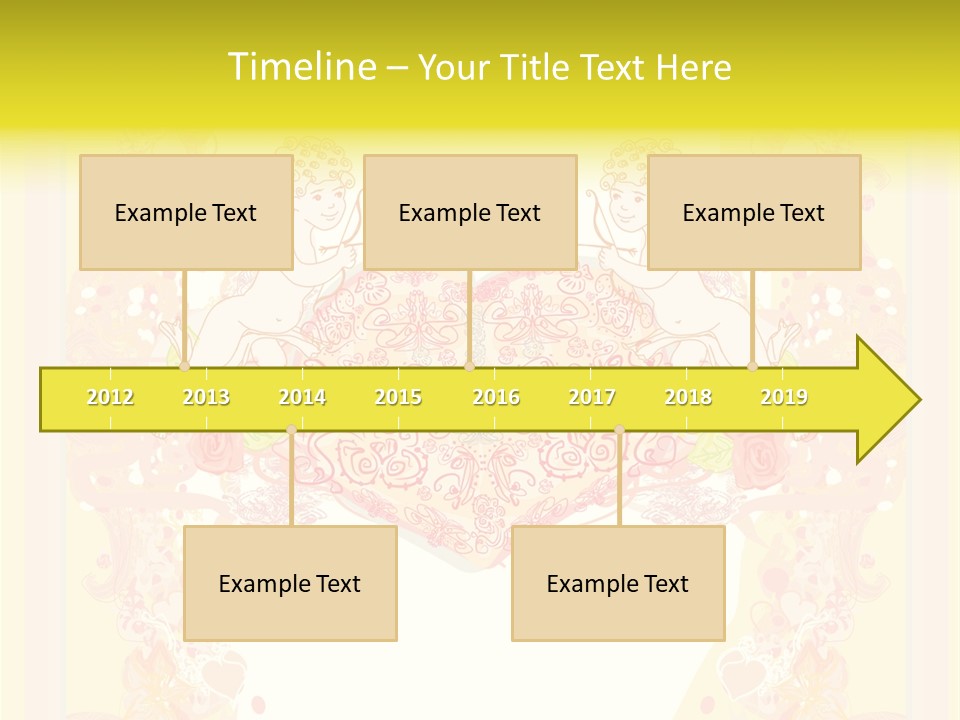 Timeline – Your Title Text Here

Example Text

Example Text

Example Text

2012 2013 2014 2015 2016 2017 2018 2019

Example Text

Example Text